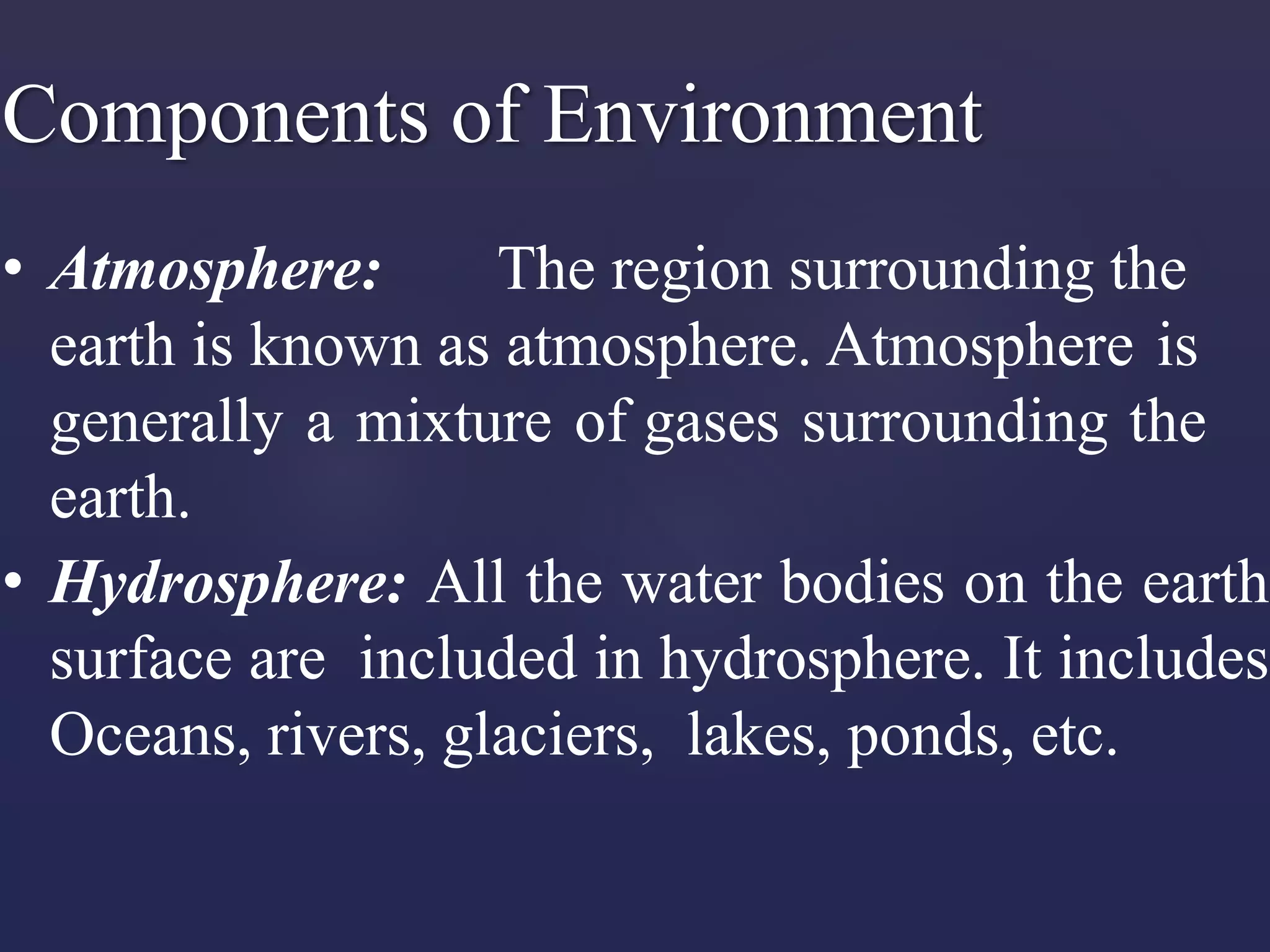 Components of Environment

• Atmosphere: The region surrounding the earth is known as atmosphere. Atmosphere is generally a mixture of gases surrounding the earth.

• Hydrosphere: All the water bodies on the earth surface are included in hydrosphere. It includes Oceans, rivers, glaciers, lakes, ponds, etc.